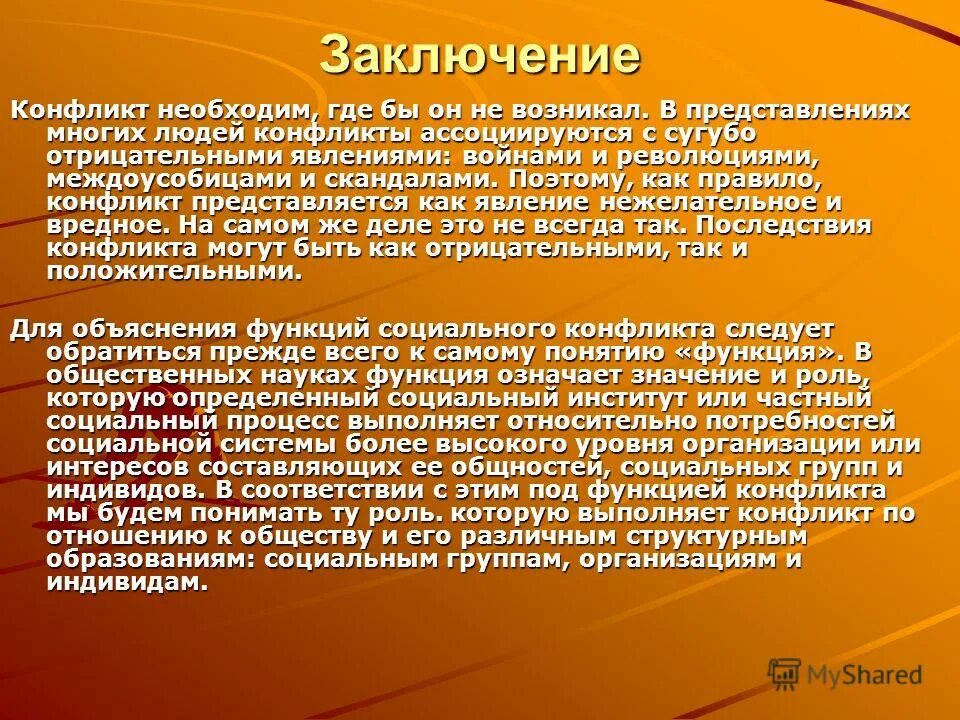 Заключение

Конфликт необходим, где бы он не возникал. В представлениях многих людей конфликты ассоциируются с сугубо отрицательными явлениями: войнами и революциями, междоусобицами и скандалами. Поэтому, как правило, конфликт представляется как явление нежелательное и вредное. На самом же деле это не всегда так. Последствия конфликта могут быть как отрицательными, так и положительными.

Для объяснения функций социального конфликта следует обратиться прежде всего к самому понятию «функция». В общественных науках функция означает значение и роль, которую определенный социальный институт или частный социальный процесс выполняет относительно потребностей социальной системы более высокого уровня организации или интересов составляющих ее общностей, социальных групп и индивидов. В соответствии с этим под функцией конфликта мы будем понимать ту роль. которую выполняет конфликт по отношению к обществу и его различным структурным образованиям: социальным группам, организациям и индивидам.

MyShared